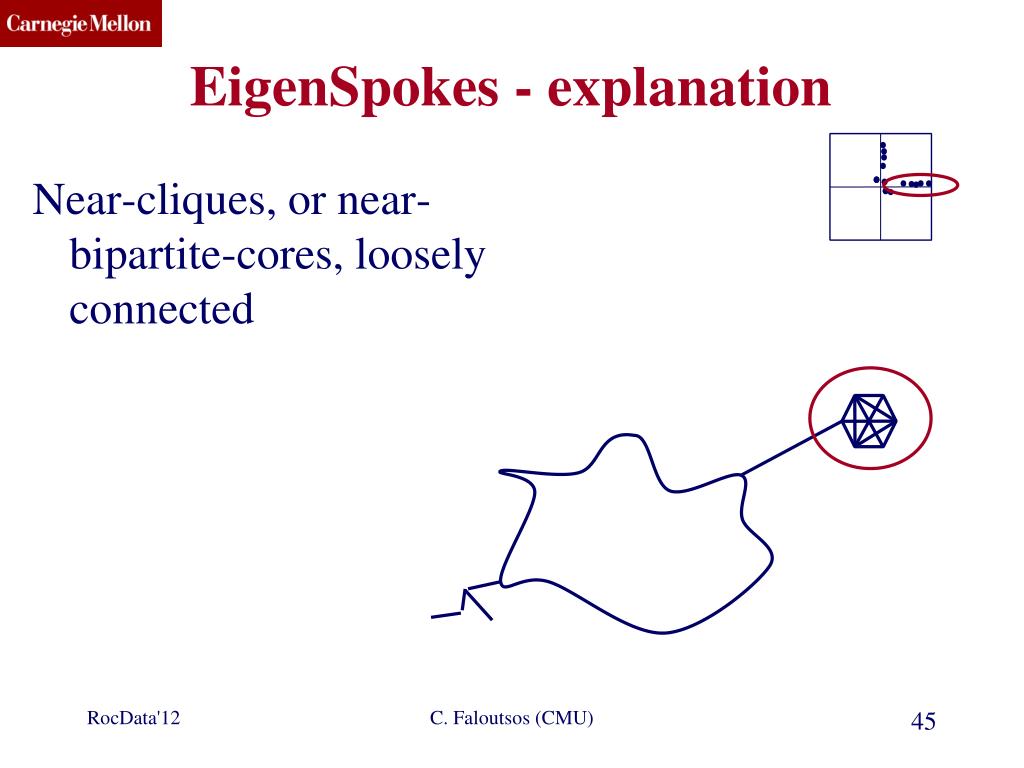 Carnegie Mellon

EigenSpokes - explanation

Near-cliques, or near-bipartite-cores, loosely connected

RocData'12

C. Faloutsos (CMU)

45